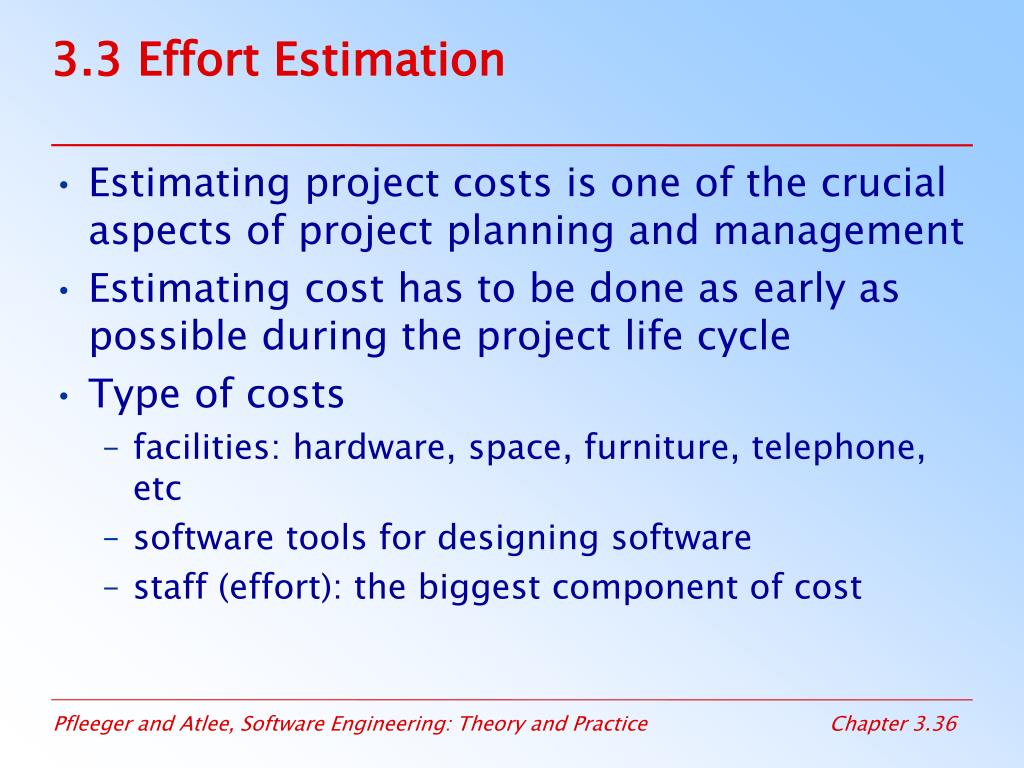 3.3 Effort Estimation

• Estimating project costs is one of the crucial aspects of project planning and management
• Estimating cost has to be done as early as possible during the project life cycle
• Type of costs
– facilities: hardware, space, furniture, telephone, etc
– software tools for designing software
– staff (effort): the biggest component of cost

Pfleeger and Atlee, Software Engineering: Theory and Practice

Chapter 3.36